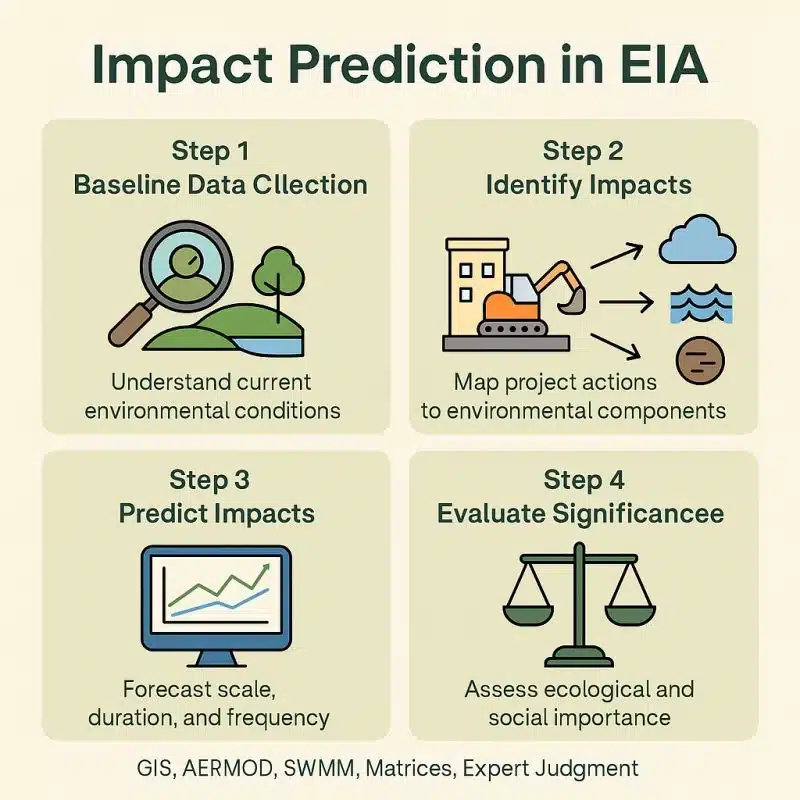 Impact Prediction in EIA

Step 1
Baseline Data Cllection

Understand current environmental conditions

Step 2
Identify Impacts

Map project actions to environmental components

Step 3
Predict Impacts

Forecast scale, duration, and frequency

Step 4
Evaluate Significancee

Assess ecological and social importance

GIS, AERMOD, SWMM, Matrices, Expert Judgment